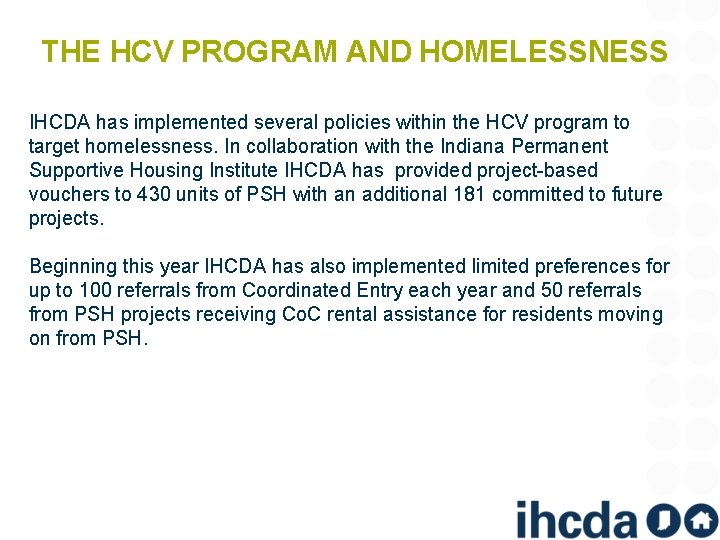 THE HCV PROGRAM AND HOMELESSNESS

IHCDA has implemented several policies within the HCV program to target homelessness. In collaboration with the Indiana Permanent Supportive Housing Institute IHCDA has provided project-based vouchers to 430 units of PSH with an additional 181 committed to future projects.

Beginning this year IHCDA has also implemented limited preferences for up to 100 referrals from Coordinated Entry each year and 50 referrals from PSH projects receiving CoC rental assistance for residents moving on from PSH.

ihcda